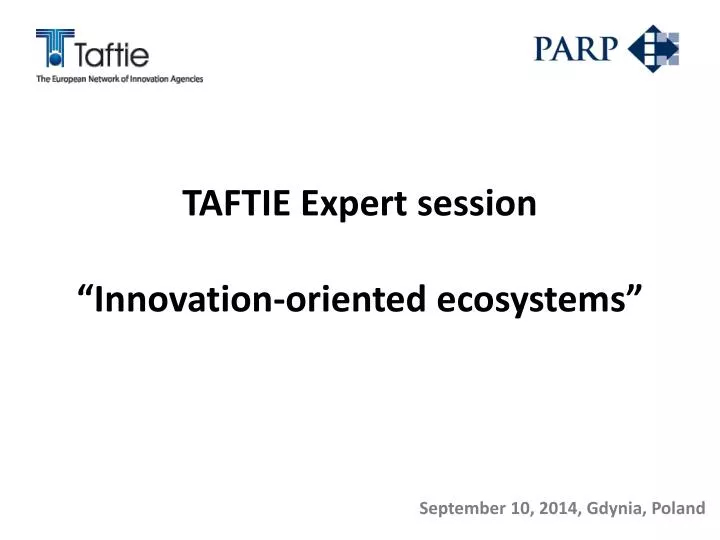 Taftie
The European Network of Innovation Agencies

PARP

TAFTIE Expert session

“Innovation-oriented ecosystems”

September 10, 2014, Gdynia, Poland